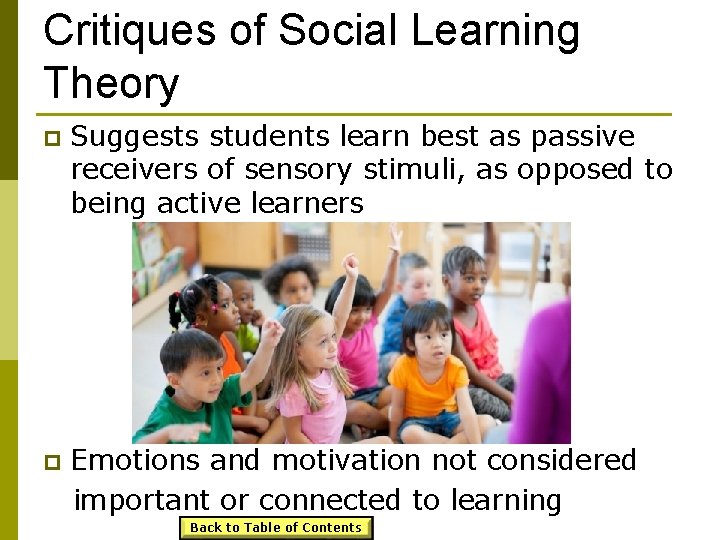 Critiques of Social Learning Theory

Suggests students learn best as passive receivers of sensory stimuli, as opposed to being active learners

Emotions and motivation not considered important or connected to learning

Back to Table of Contents